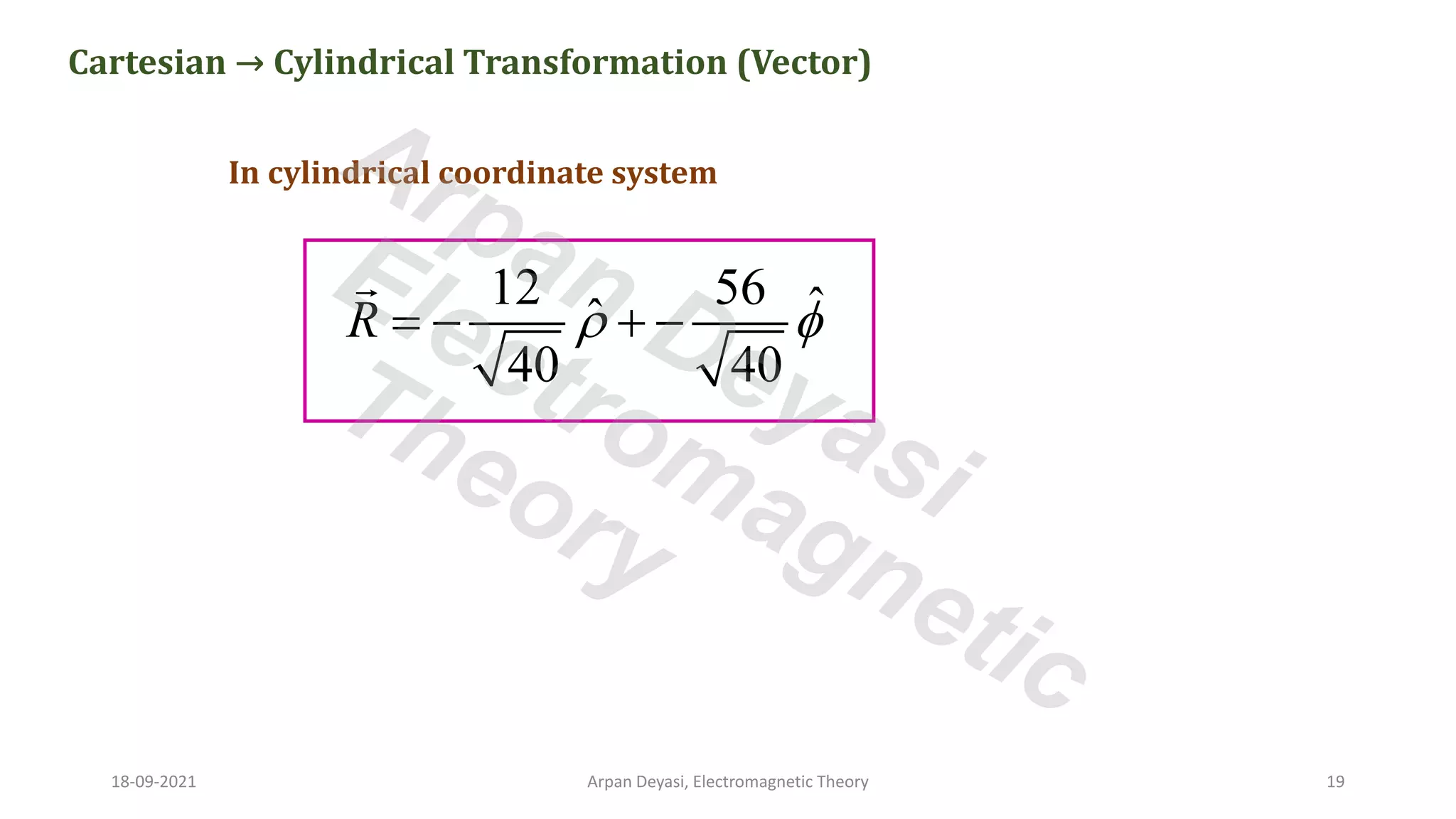 Cartesian → Cylindrical Transformation (Vector)

In cylindrical coordinate system

$\vec{R} = -\frac{12}{\sqrt{40}}\hat{\rho} + -\frac{56}{\sqrt{40}}\hat{\phi}$

Arpan Deyasi Electromagnetic Theory

18-09-2021

Arpan Deyasi, Electromagnetic Theory

19